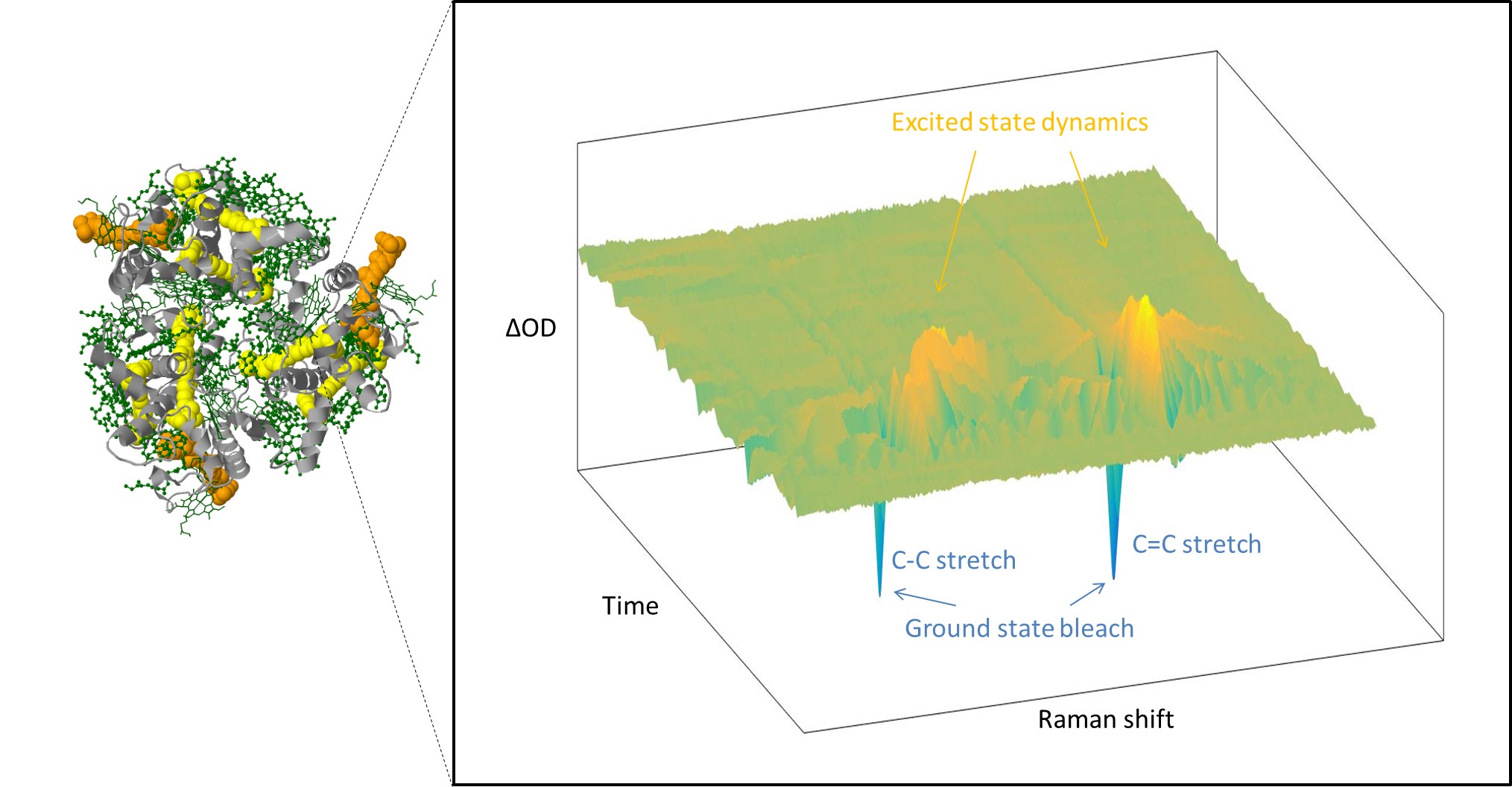 Excited state dynamics

ΔOD

C-C stretch

C=C stretch

Time

Ground state bleach

Raman shift